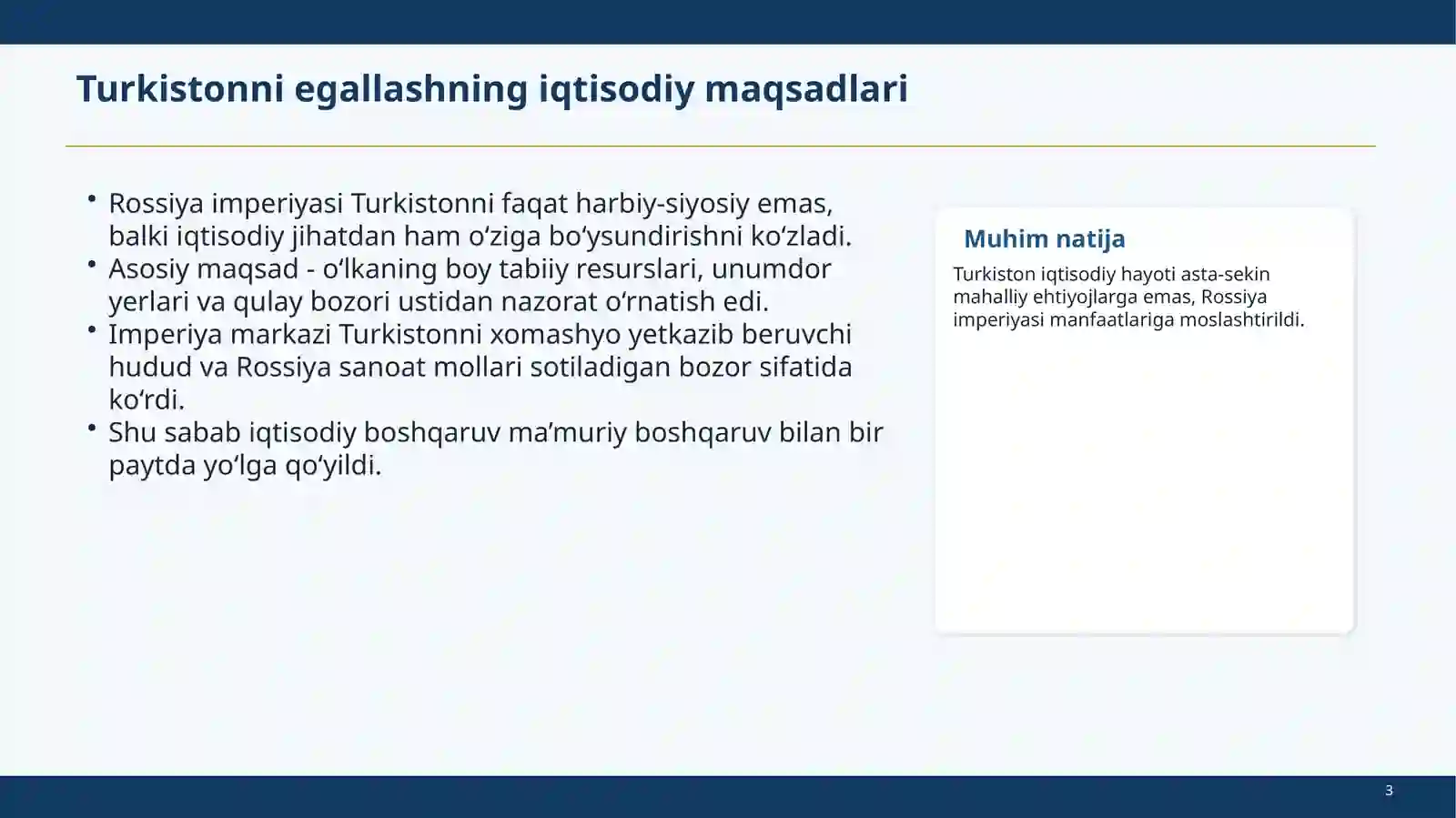 Turkistonni egallashning iqtisodiy maqsadlari

• Rossiya imperiyasi Turkistonni faqat harbiy-siyosiy emas, balki iqtisodiy jihatdan ham oʻziga boʻysundirishni koʻzladi.
• Asosiy maqsad - oʻlkaning boy tabiiy resurslari, unumdor yerlari va qulay bozori ustidan nazorat oʻrnatish edi.
• Imperiya markazi Turkistonni xomashyo yetkazib beruvchi hudud va Rossiya sanoat mollari sotiladigan bozor sifatida koʻrdi.
• Shu sabab iqtisodiy boshqaruv maʼmuriy boshqaruv bilan bir paytda yoʻlga qoʻyildi.

Muhim natija

Turkiston iqtisodiy hayoti asta-sekin mahalliy ehtiyojlarga emas, Rossiya imperiyasi manfaatlariga moslashtirildi.

3